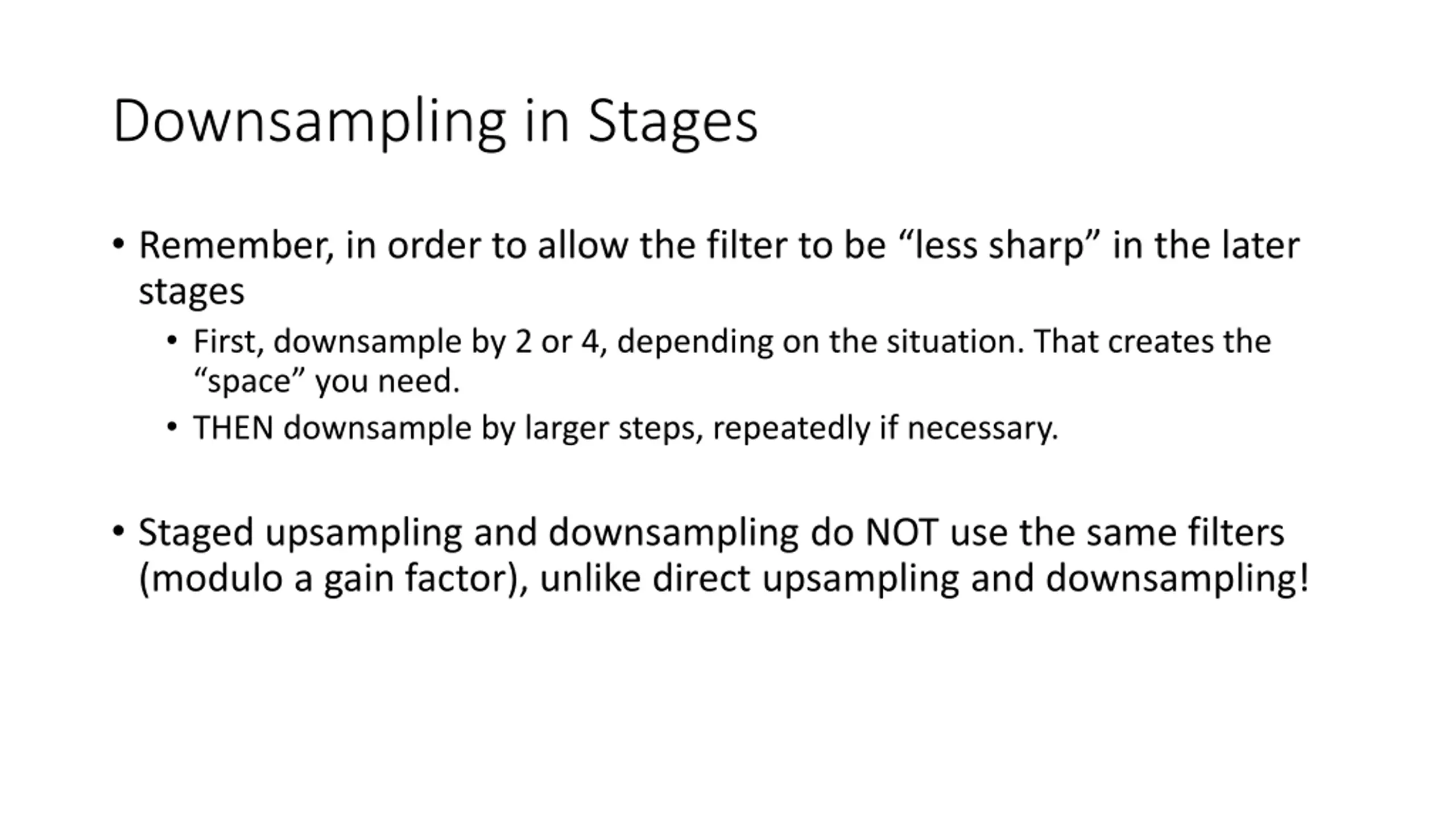 Downsampling in Stages

• Remember, in order to allow the filter to be “less sharp” in the later stages
  • First, downsample by 2 or 4, depending on the situation. That creates the “space” you need.
  • THEN downsample by larger steps, repeatedly if necessary.

• Staged upsampling and downsampling do NOT use the same filters (modulo a gain factor), unlike direct upsampling and downsampling!